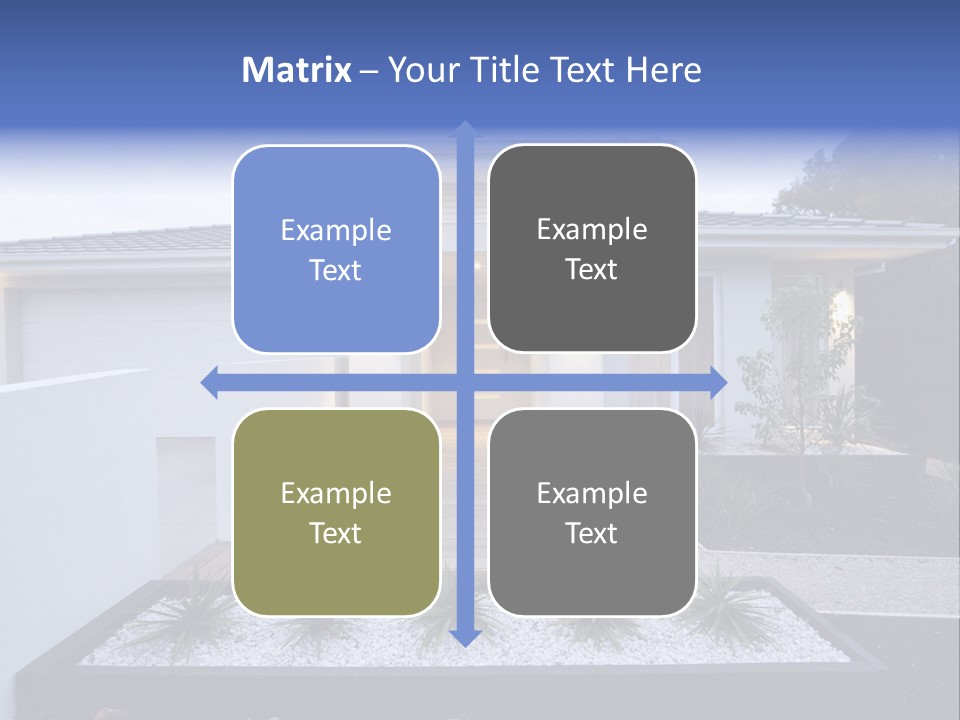 Matrix – Your Title Text Here

Example Text

Example Text

Example Text

Example Text